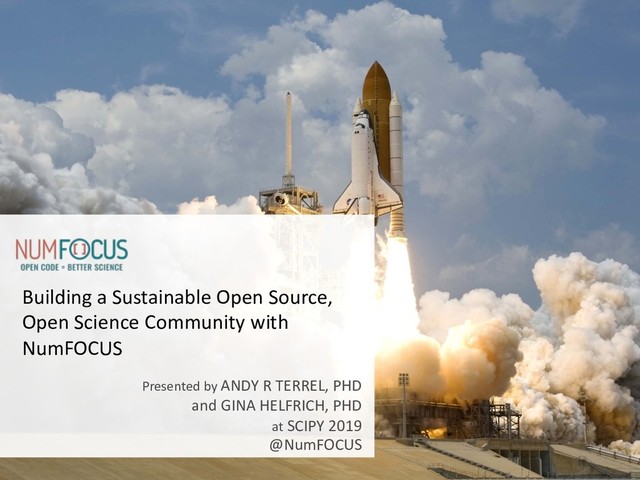 NUMFOCUS
OPEN CODE = BETTER SCIENCE

Building a Sustainable Open Source, Open Science Community with NumFOCUS

Presented by ANDY R TERREL, PHD
and GINA HELFRICH, PHD
at SCIPY 2019
@NumFOCUS